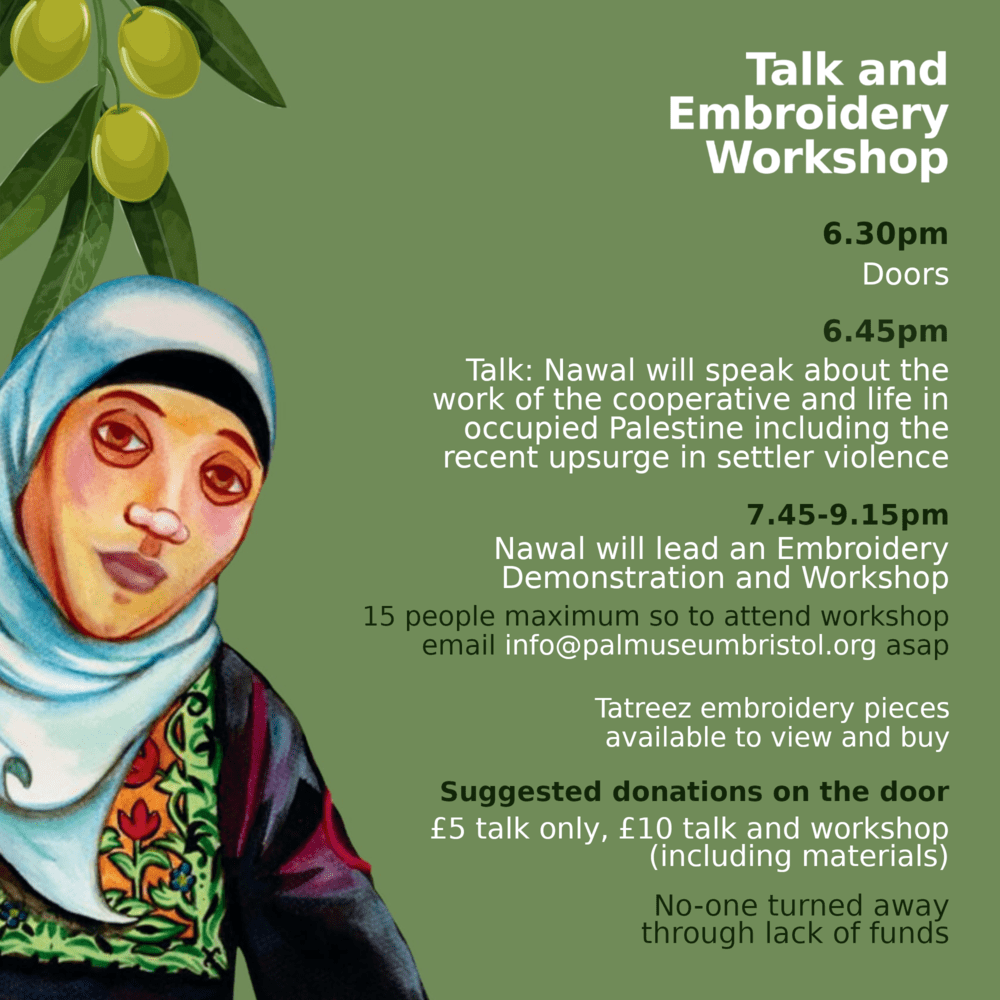 Talk and Embroidery Workshop

6.30pm
Doors

6.45pm
Talk: Nawal will speak about the work of the cooperative and life in occupied Palestine including the recent upsurge in settler violence

7.45-9.15pm
Nawal will lead an Embroidery Demonstration and Workshop

15 people maximum so to attend workshop email info@palmuseumbristol.org asap

Tatreez embroidery pieces available to view and buy

Suggested donations on the door
£5 talk only, £10 talk and workshop (including materials)

No-one turned away through lack of funds